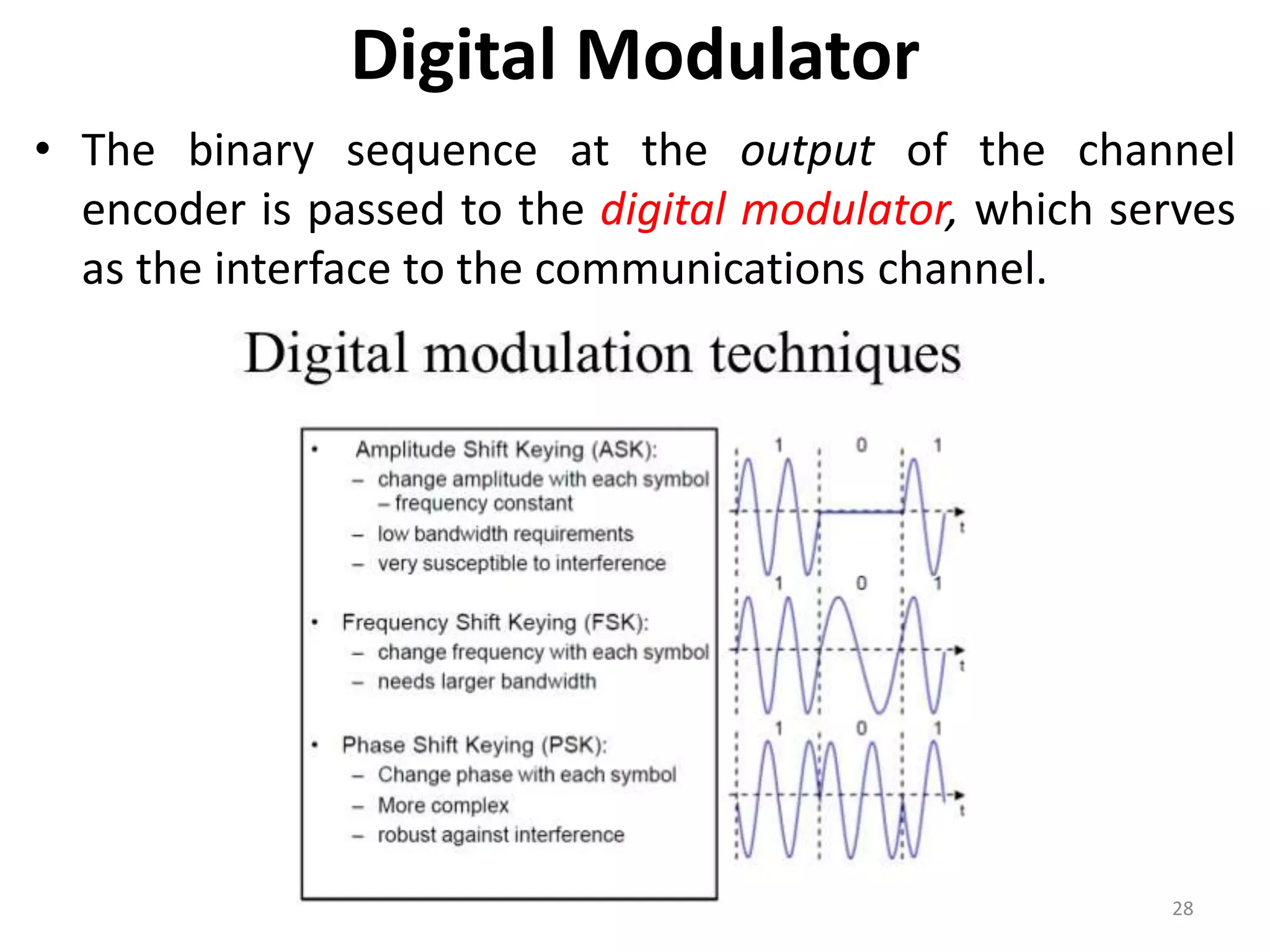 Digital Modulator

• The binary sequence at the output of the channel encoder is passed to the digital modulator, which serves as the interface to the communications channel.

Digital modulation techniques

• Amplitude Shift Keying (ASK):
– change amplitude with each symbol – frequency constant
– low bandwidth requirements
– very susceptible to interference

• Frequency Shift Keying (FSK):
– change frequency with each symbol
– needs larger bandwidth

• Phase Shift Keying (PSK):
– Change phase with each symbol
– More complex
– robust against interference

1 0 1
t
1 0 1
t
1 0 1
t

28